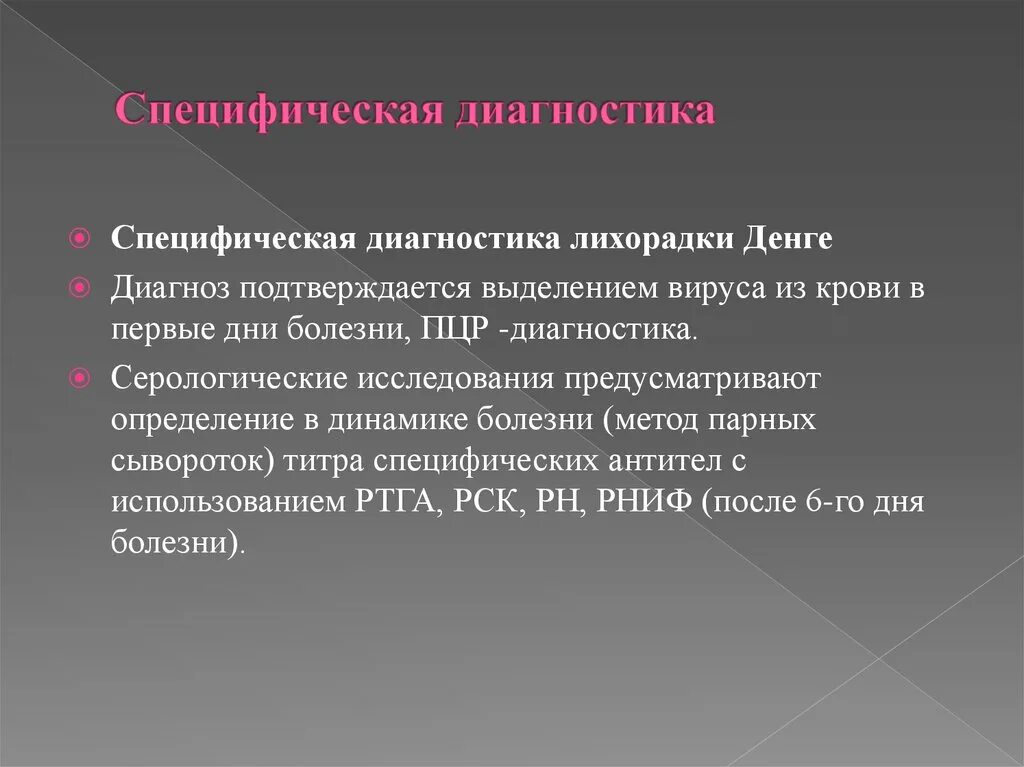 Специфическая диагностика

Специфическая диагностика лихорадки Денге

Диагноз подтверждается выделением вируса из крови в первые дни болезни, ПЦР -диагностика.

Серологические исследования предусматривают определение в динамике болезни (метод парных сывороток) титра специфических антител с использованием РТГА, РСК, РН, РНИФ (после 6-го дня болезни).